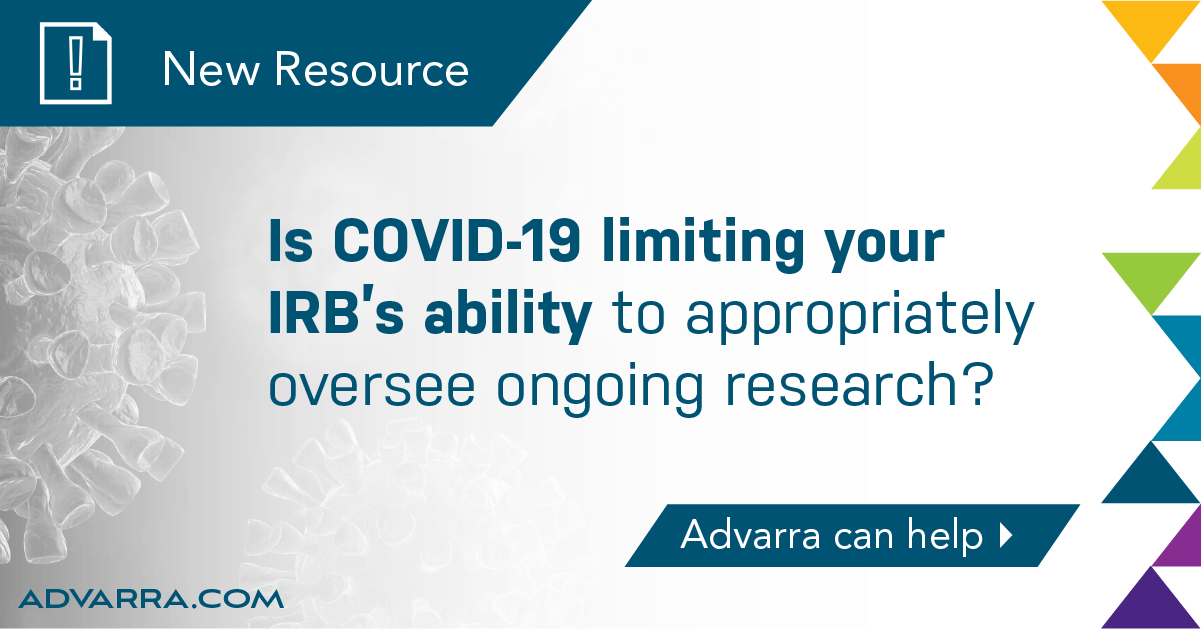 New Resource

Is COVID-19 limiting your IRB's ability to appropriately oversee ongoing research?

Advarra can help

ADVARRA.COM